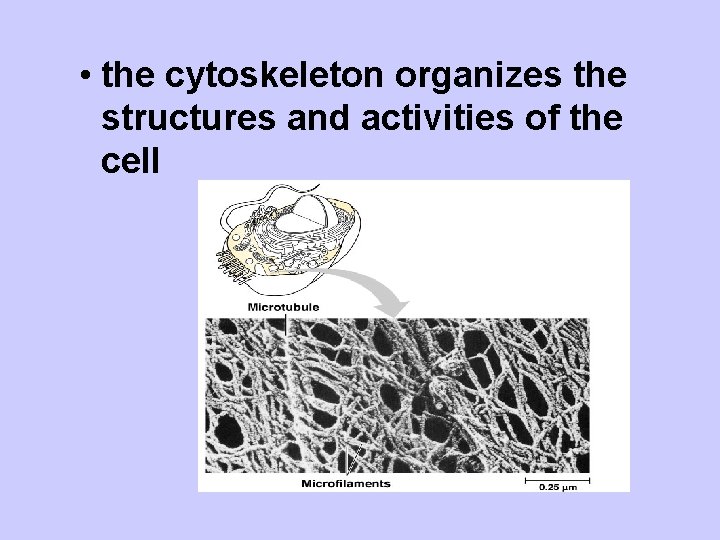 • the cytoskeleton organizes the structures and activities of the cell

Microtubule

Microfilaments

0.25 μm